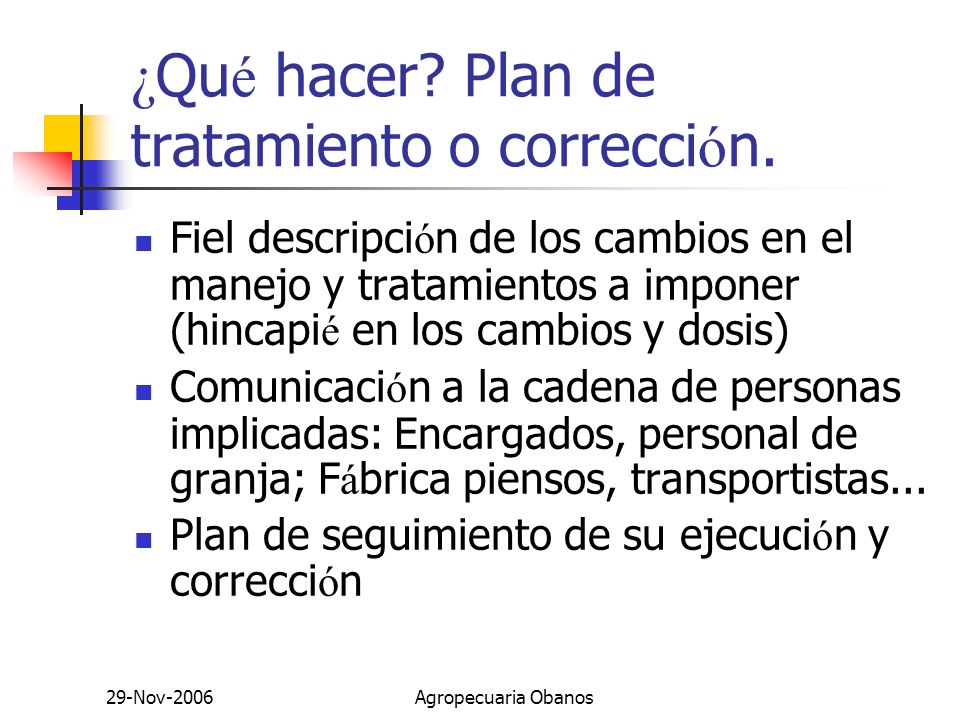 ¿Qué hacer? Plan de tratamiento o corrección.

- Fiel descripción de los cambios en el manejo y tratamientos a imponer (hincapié en los cambios y dosis)
- Comunicación a la cadena de personas implicadas: Encargados, personal de granja; Fábrica piensos, transportistas...
- Plan de seguimiento de su ejecución y corrección

29-Nov-2006

Agropecuaria Obanos